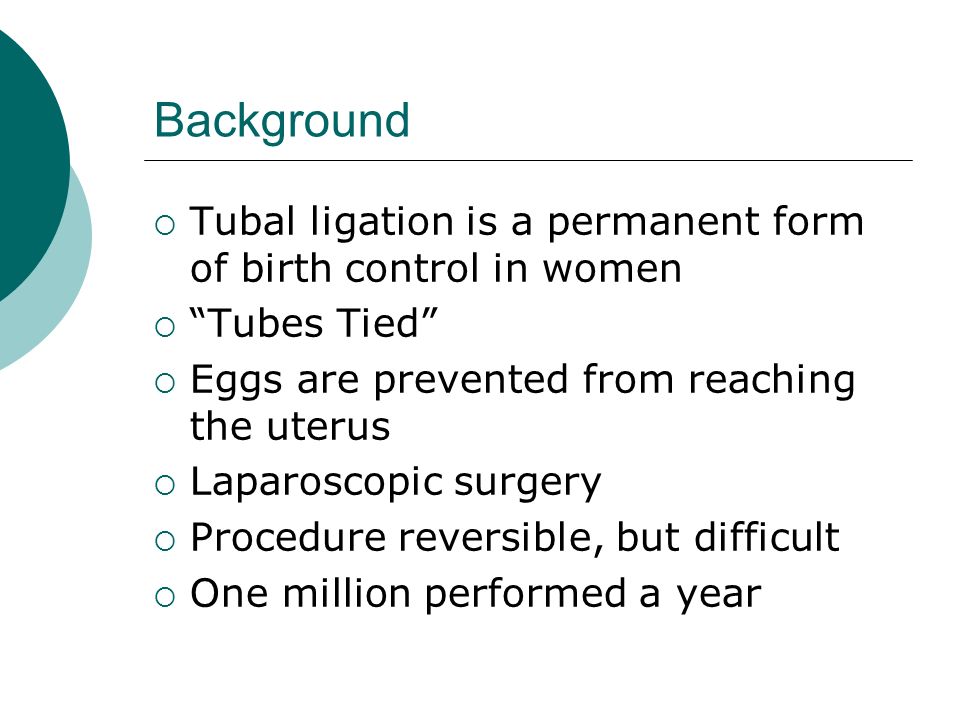 Background

○ Tubal ligation is a permanent form of birth control in women
○ “Tubes Tied”
○ Eggs are prevented from reaching the uterus
○ Laparoscopic surgery
○ Procedure reversible, but difficult
○ One million performed a year